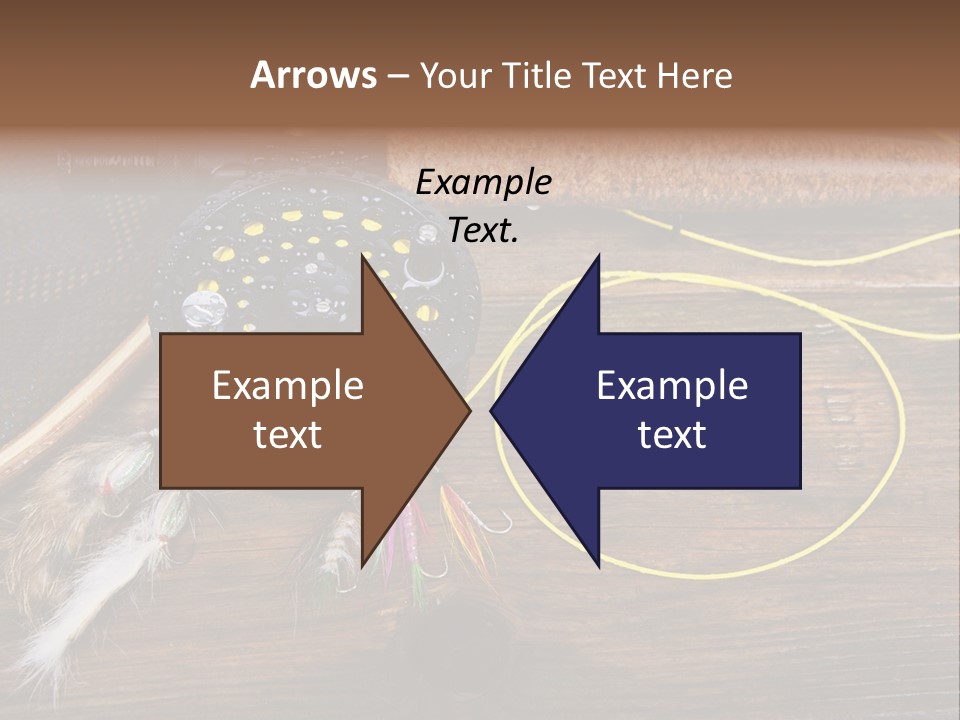 Arrows – Your Title Text Here

Example Text.

Example text

Example text